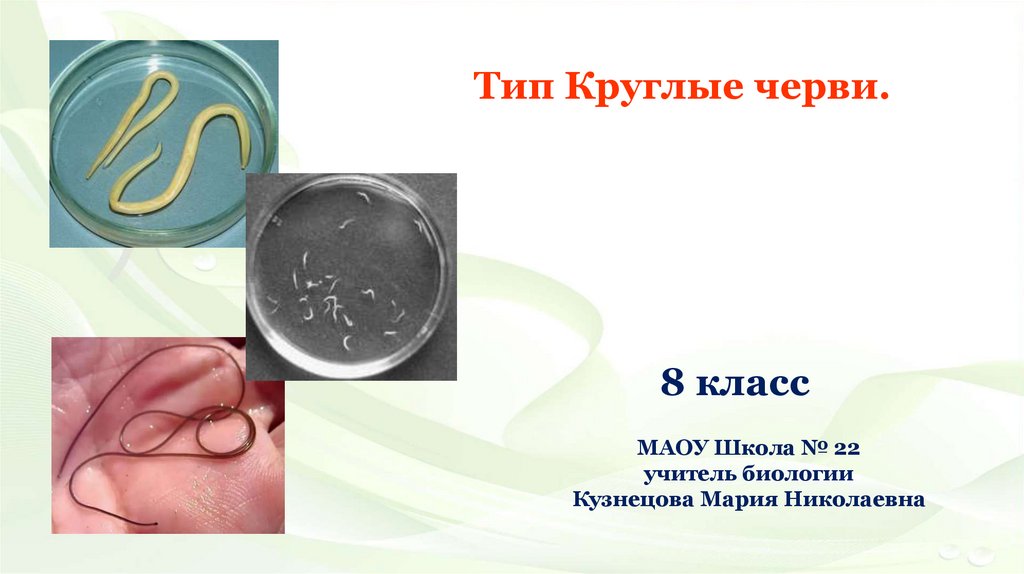 Тип Круглые черви.

8 класс

МАОУ Школа № 22
учитель биологии
Кузнецова Мария Николаевна